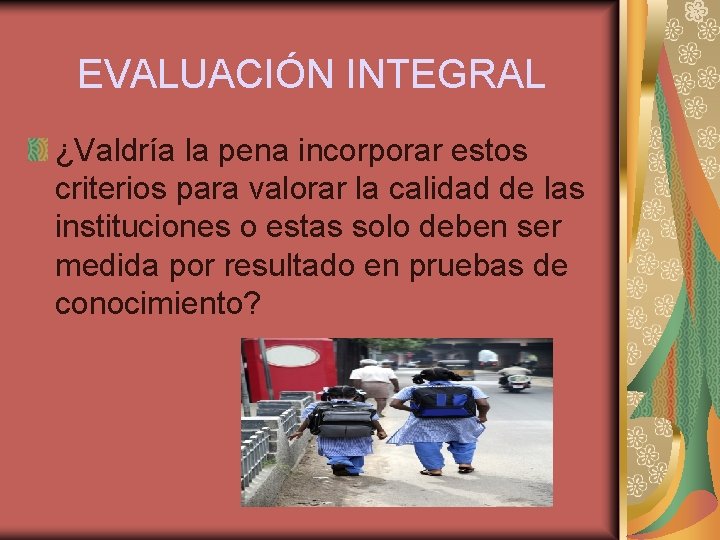 EVALUACIÓN INTEGRAL

¿Valdría la pena incorporar estos criterios para valorar la calidad de las instituciones o estas solo deben ser medida por resultado en pruebas de conocimiento?